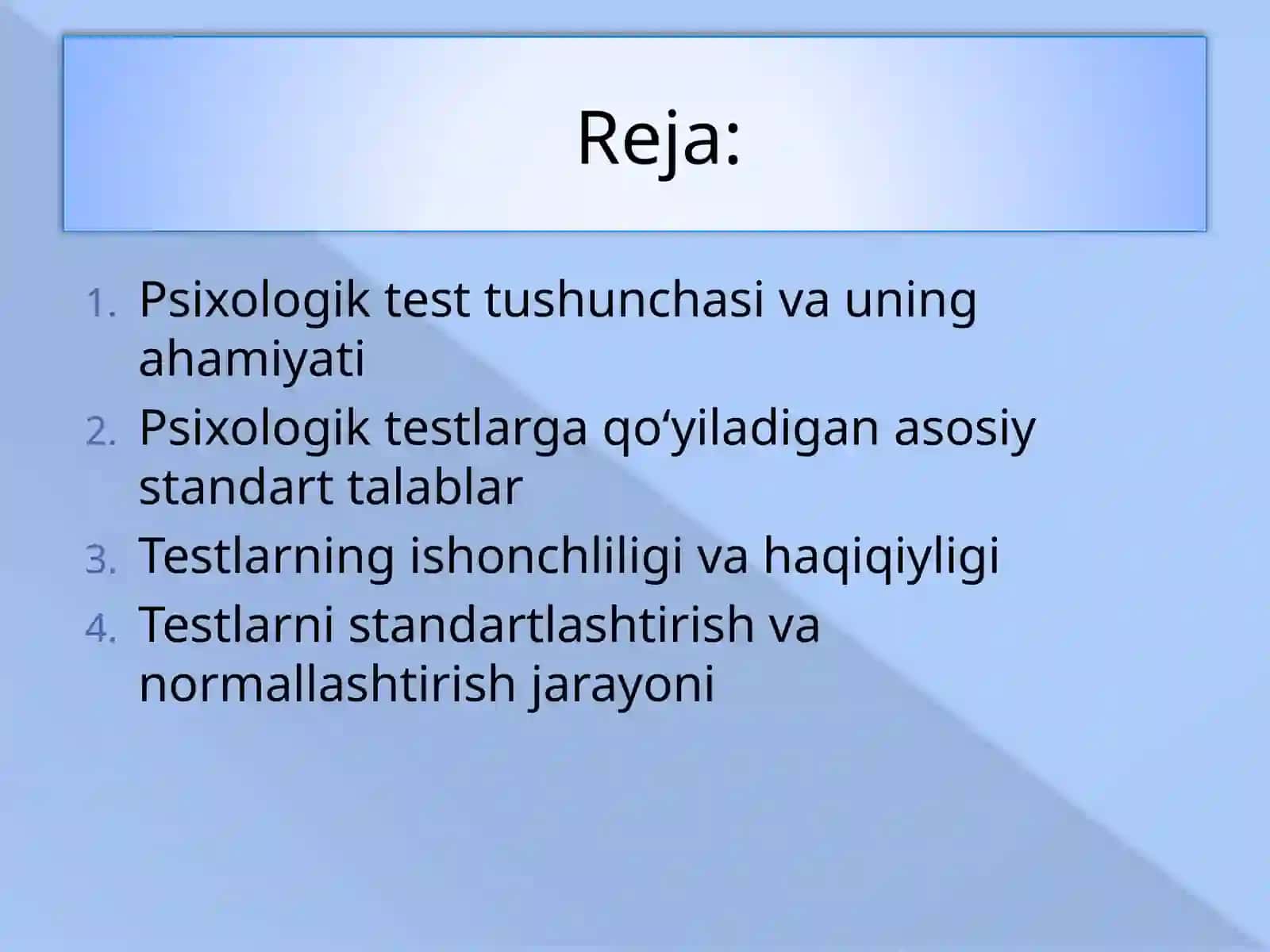 Reja:

1. Psixologik test tushunchasi va uning ahamiyati
2. Psixologik testlarga qo‘yiladigan asosiy standart talablar
3. Testlarning ishonchliligi va haqiqiyligi
4. Testlarni standartlashtirish va normallashtirish jarayoni